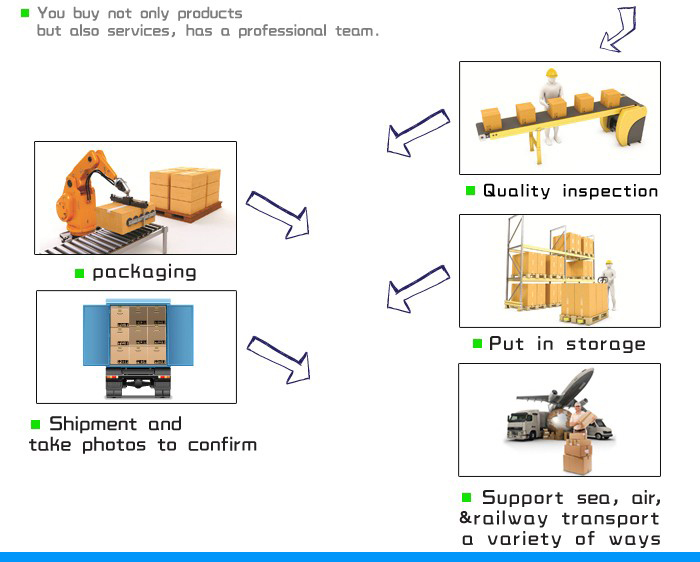 You buy not only products but also services, has a professional team.

Quality inspection

packaging

Put in storage

Shipment and take photos to confirm

Support sea, air, &railway transport a variety of ways